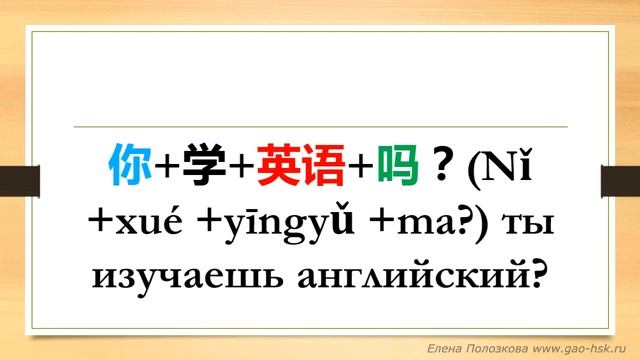 你+学+英语+吗？(Nǐ +xué +yīngyǔ +ma?) ты изучаешь английский?

Елена Полозкова www.gao-hsk.ru